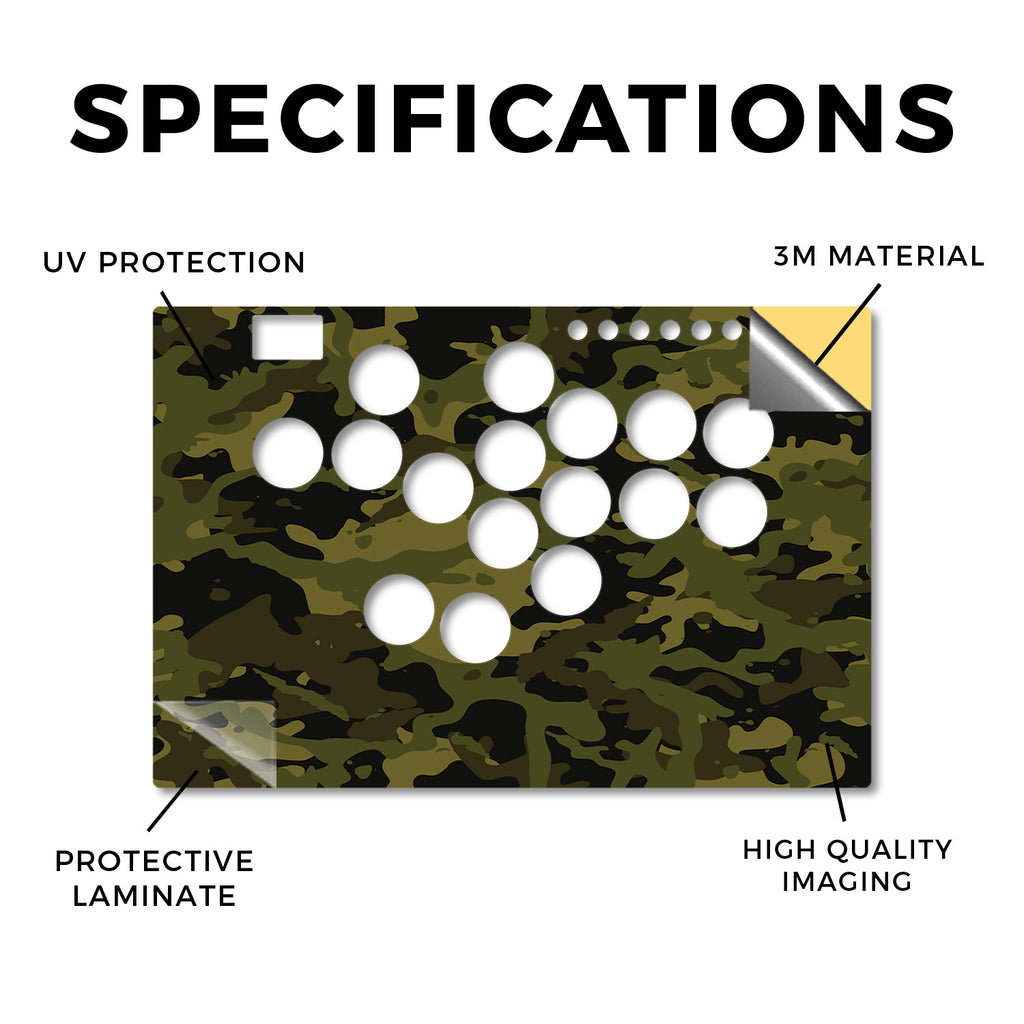 SPECIFICATIONS

UV PROTECTION

3M MATERIAL

PROTECTIVE LAMINATE

HIGH QUALITY IMAGING